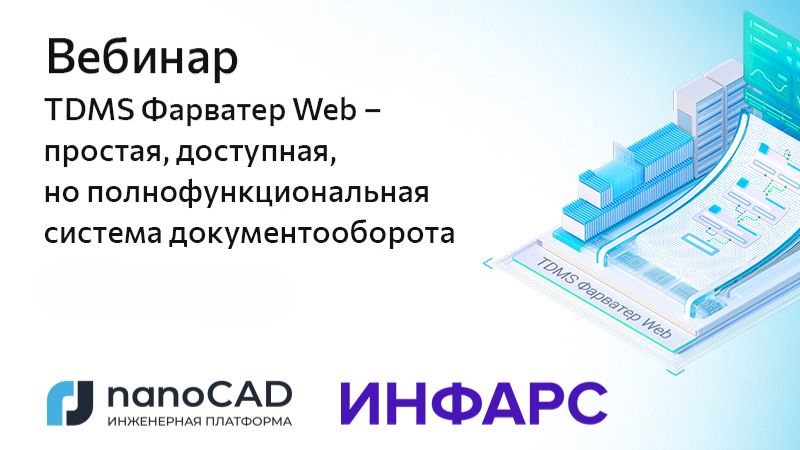 Вебинар

TDMS Фарватер Web – простая, доступная, но полнофункциональная система документооборота

TDMS Фарватер Web

nanoCAD
ИНЖЕНЕРНАЯ ПЛАТФОРМА

ИНФАРС